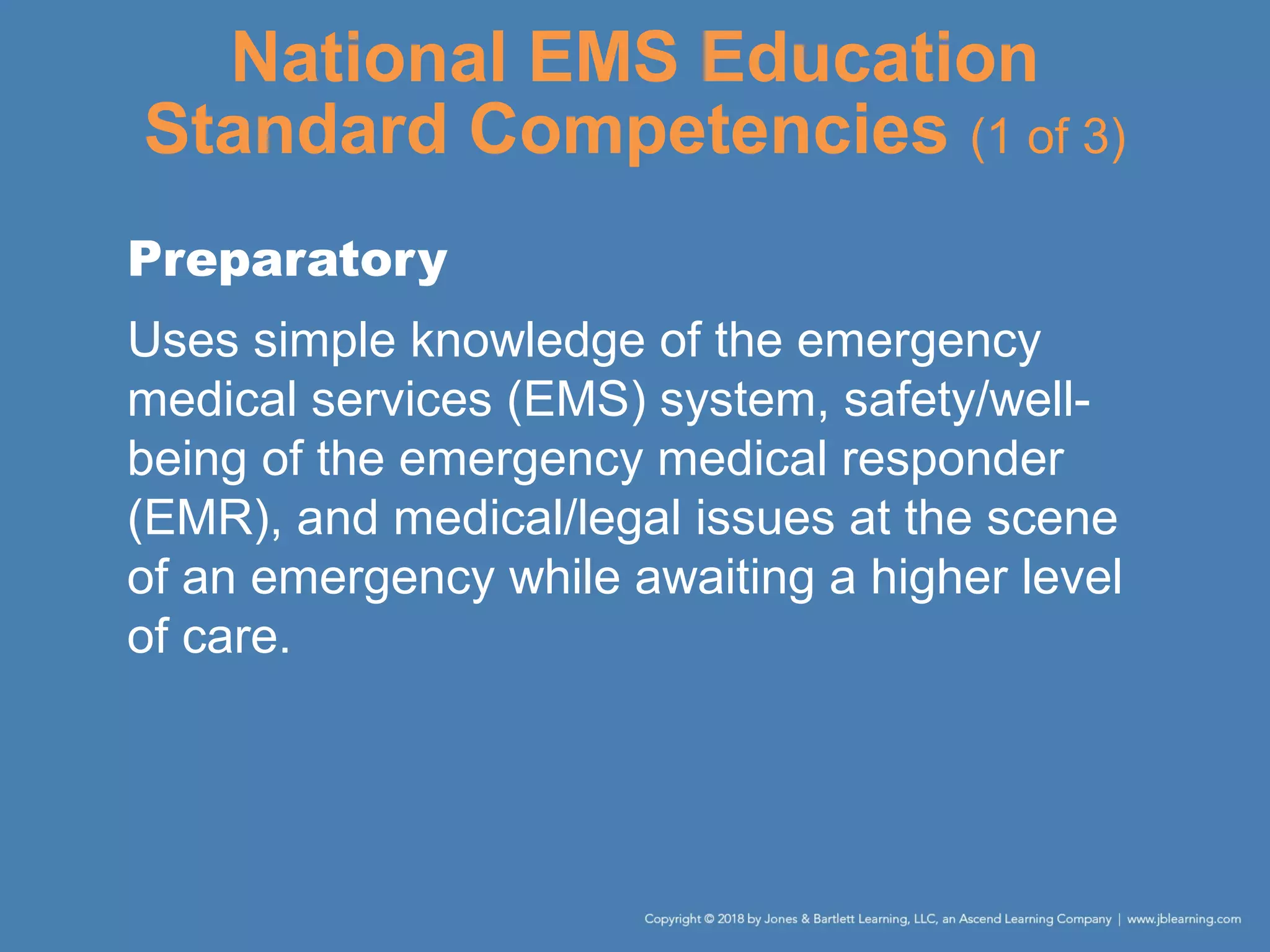 National EMS Education Standard Competencies (1 of 3)

Preparatory

Uses simple knowledge of the emergency medical services (EMS) system, safety/well-being of the emergency medical responder (EMR), and medical/legal issues at the scene of an emergency while awaiting a higher level of care.

Copyright © 2018 by Jones & Bartlett Learning, LLC, an Ascend Learning Company | www.jblearning.com